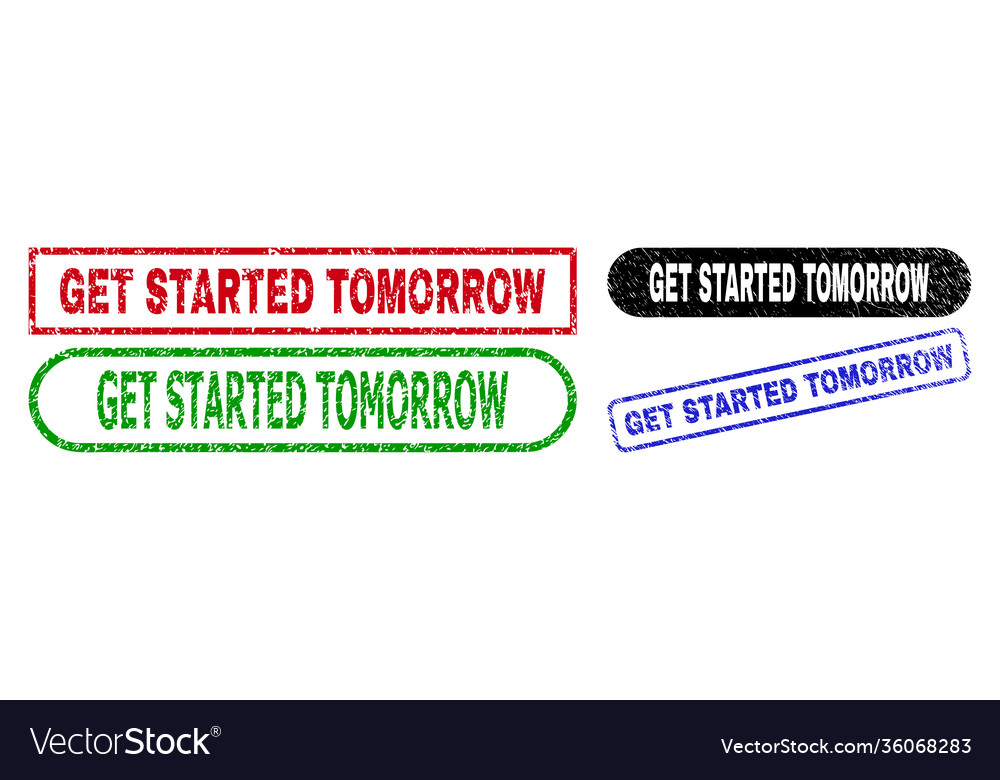 GET STARTED TOMORROW

GET STARTED TOMORROW

GET STARTED TOMORROW

GET STARTED TOMORROW

VectorStock®

VectorStock.com/36068283